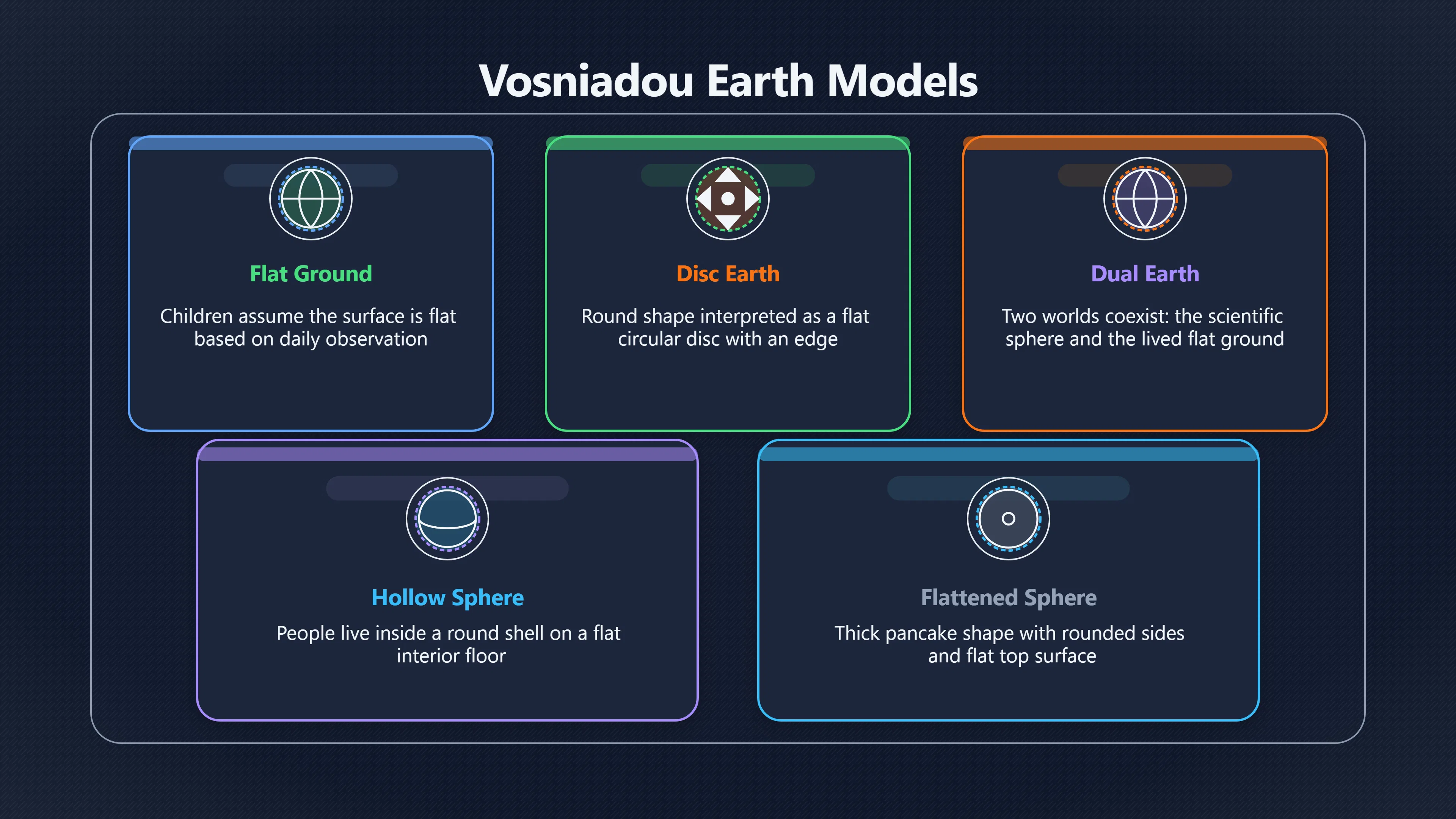 Vosniadou Earth Models

Flat Ground

Children assume the surface is flat based on daily observation

Disc Earth

Round shape interpreted as a flat circular disc with an edge

Dual Earth

Two worlds coexist: the scientific sphere and the lived flat ground

Hollow Sphere

People live inside a round shell on a flat interior floor

Flattened Sphere

Thick pancake shape with rounded sides and flat top surface